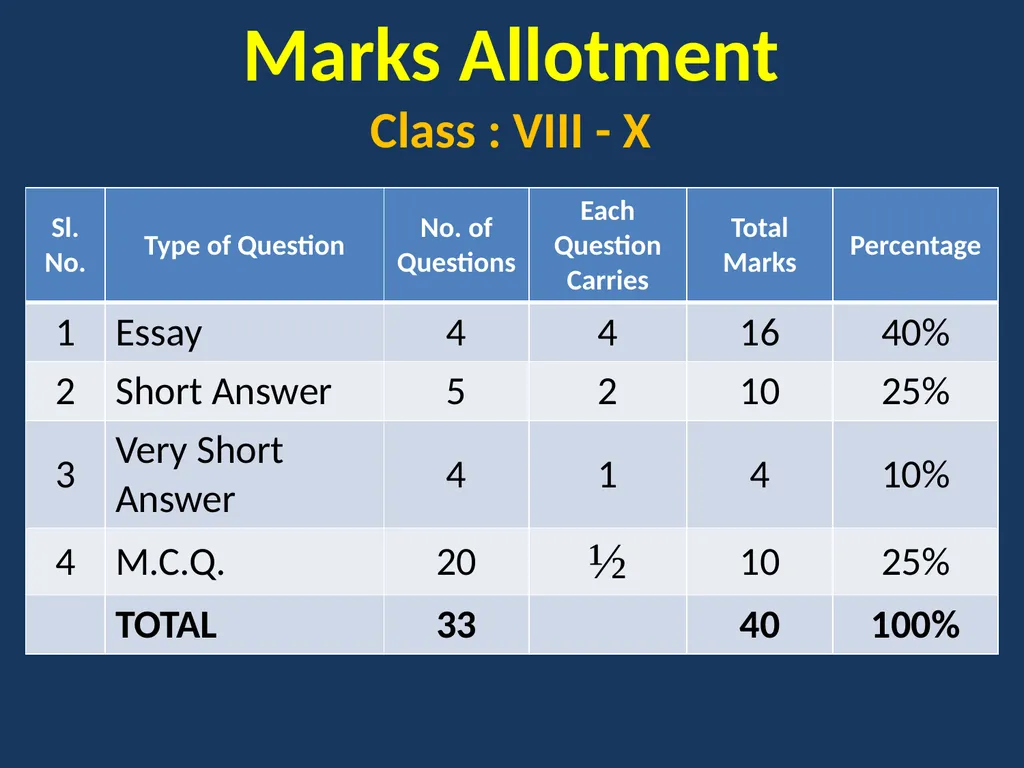 Marks Allotment
Class : VIII - X

| Sl. No. | Type of Question | No. of Questions | Each Question Carries | Total Marks | Percentage |
|---|---|---|---|---|---|
| 1 | Essay | 4 | 4 | 16 | 40% |
| 2 | Short Answer | 5 | 2 | 10 | 25% |
| 3 | Very Short Answer | 4 | 1 | 4 | 10% |
| 4 | M.C.Q. | 20 | ½ | 10 | 25% |
| | TOTAL | 33 | | 40 | 100% |